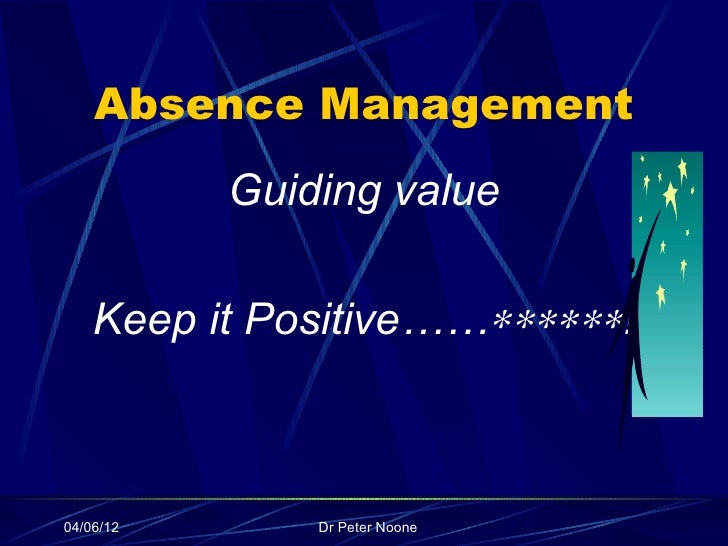 Absence Management

Guiding value

Keep it Positive……******

04/06/12 Dr Peter Noone